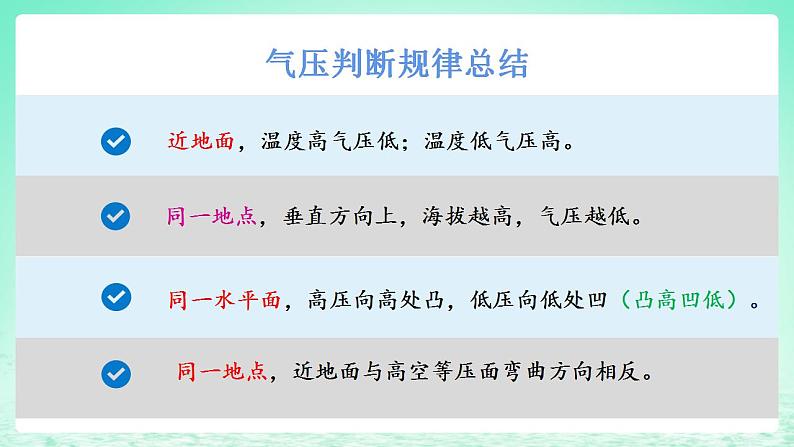 气压判断规律总结

近地面，温度高气压低；温度低气压高。

同一地点，垂直方向上，海拔越高，气压越低。

同一水平面，高压向高处凸，低压向低处凹（凸高凹低）。

同一地点，近地面与高空等压面弯曲方向相反。